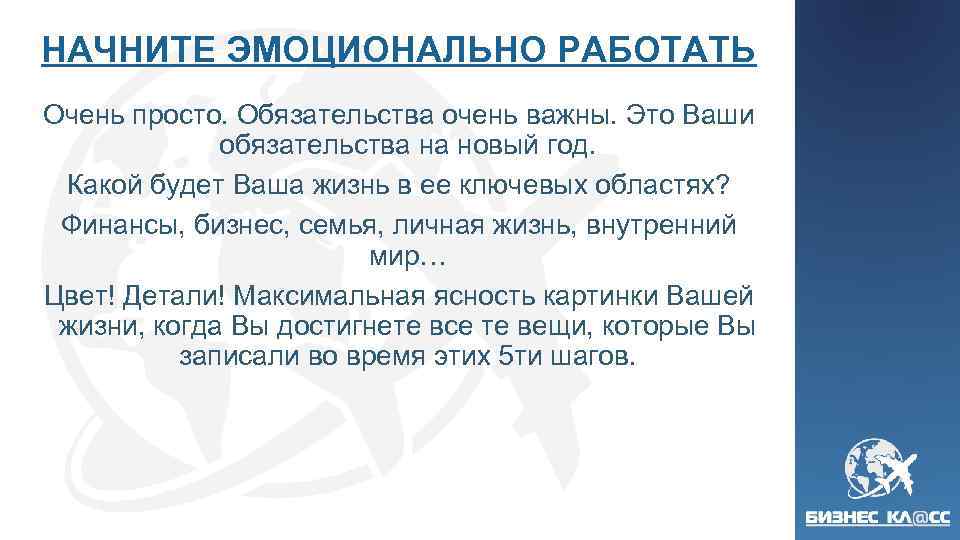 НАЧНИТЕ ЭМОЦИОНАЛЬНО РАБОТАТЬ

Очень просто. Обязательства очень важны. Это Ваши обязательства на новый год.

Какой будет Ваша жизнь в ее ключевых областях?

Финансы, бизнес, семья, личная жизнь, внутренний мир…

Цвет! Детали! Максимальная ясность картинки Вашей жизни, когда Вы достигнете все те вещи, которые Вы записали во время этих 5ти шагов.

БИЗНЕС КЛ@СС